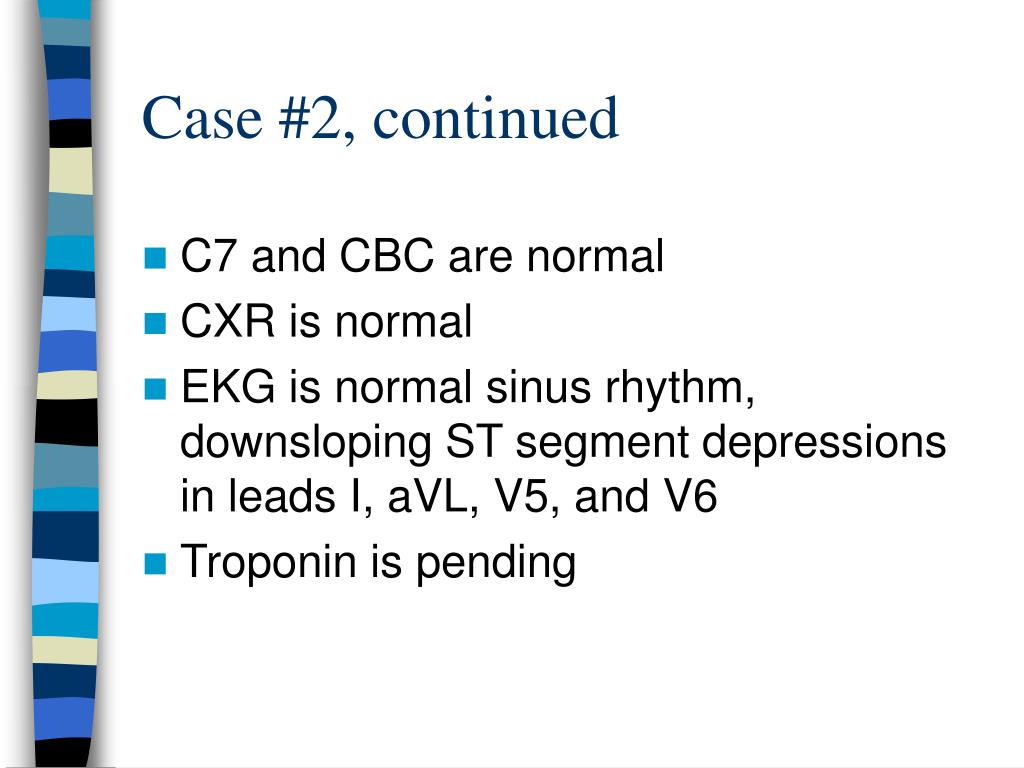 Case #2, continued

- C7 and CBC are normal
- CXR is normal
- EKG is normal sinus rhythm, downsloping ST segment depressions in leads I, aVL, V5, and V6
- Troponin is pending